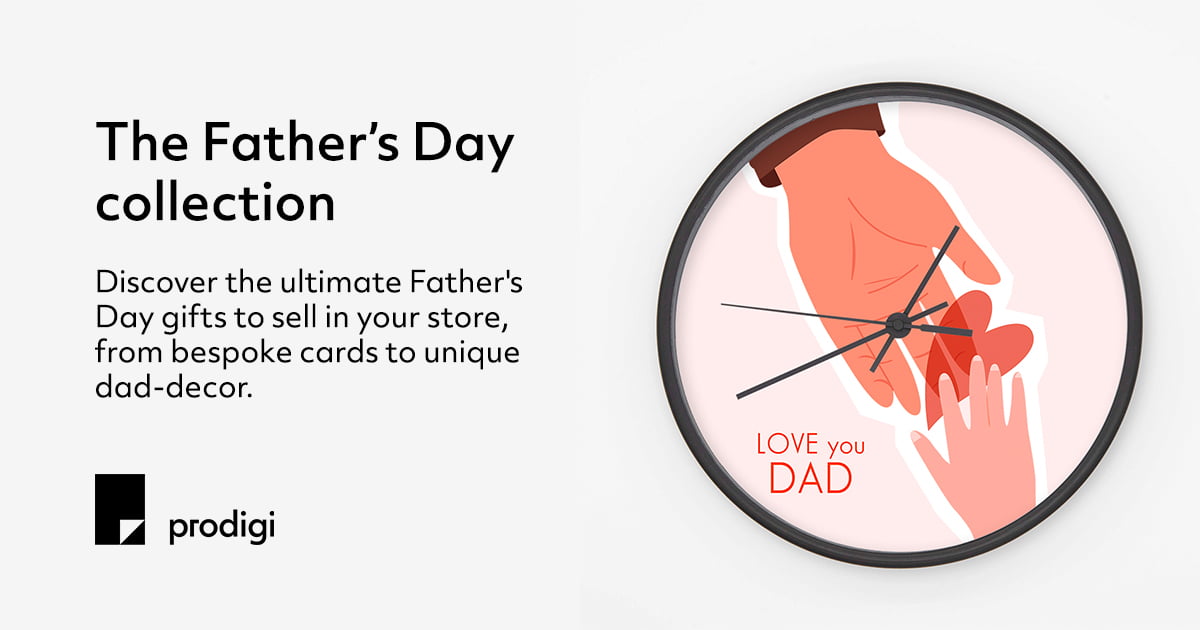 The Father’s Day collection

Discover the ultimate Father's Day gifts to sell in your store, from bespoke cards to unique dad-decor.

prodigi

LOVE you
DAD